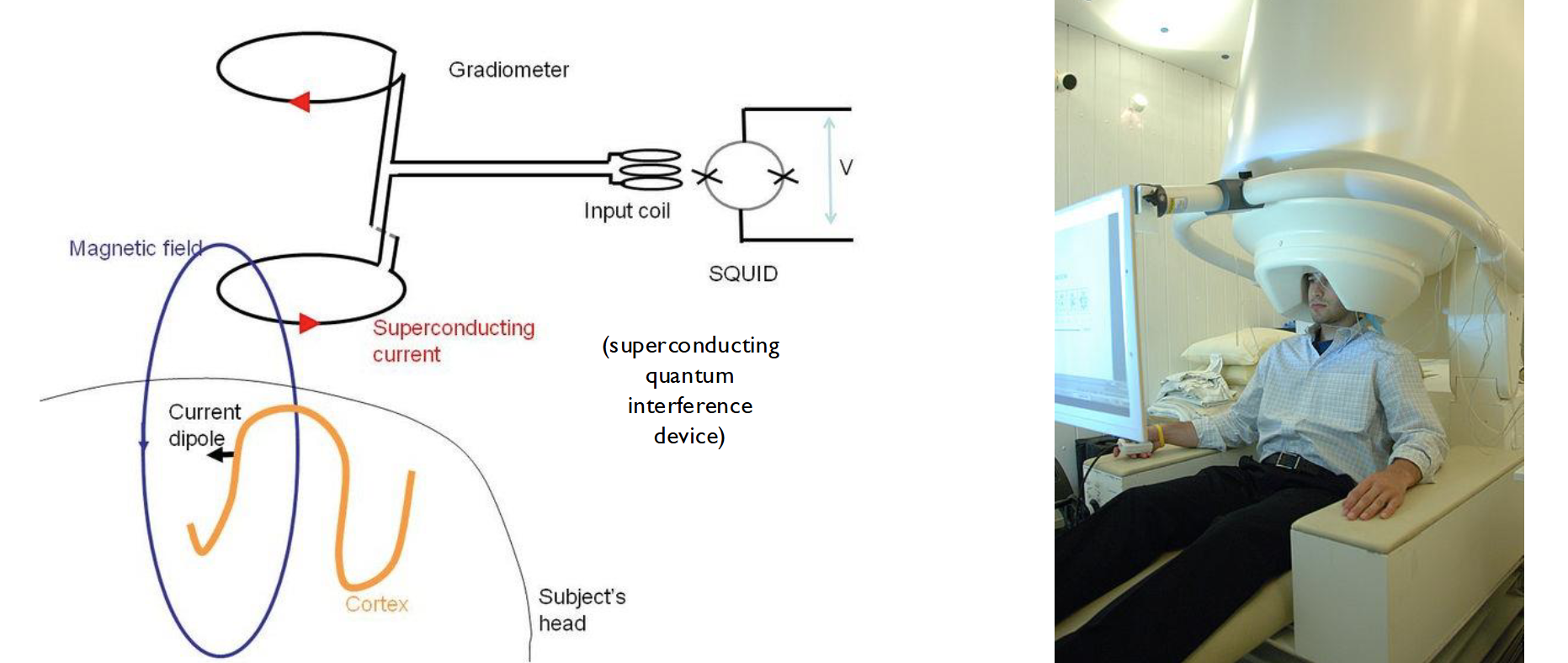 Gradiometer

Input coil

V

SQUID

Magnetic field

Superconducting current

(superconducting quantum interference device)

Current dipole

Cortex

Subject's head